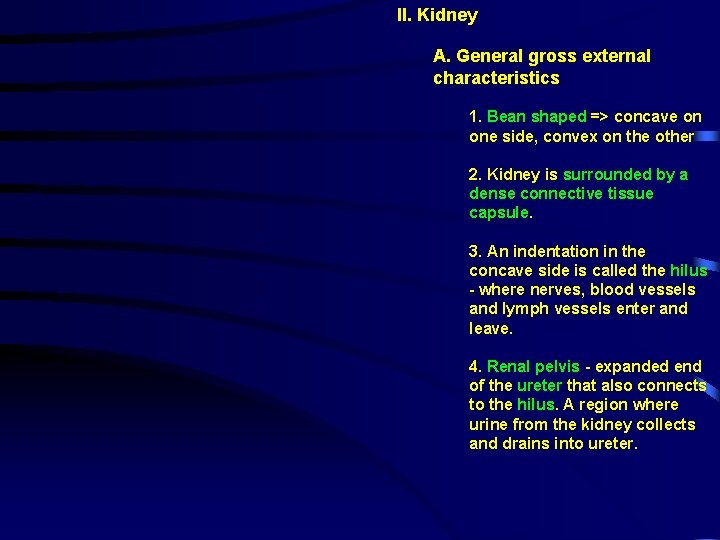 II. Kidney

A. General gross external characteristics

1. Bean shaped => concave on one side, convex on the other

2. Kidney is surrounded by a dense connective tissue capsule.

3. An indentation in the concave side is called the hilus - where nerves, blood vessels and lymph vessels enter and leave.

4. Renal pelvis - expanded end of the ureter that also connects to the hilus. A region where urine from the kidney collects and drains into ureter.